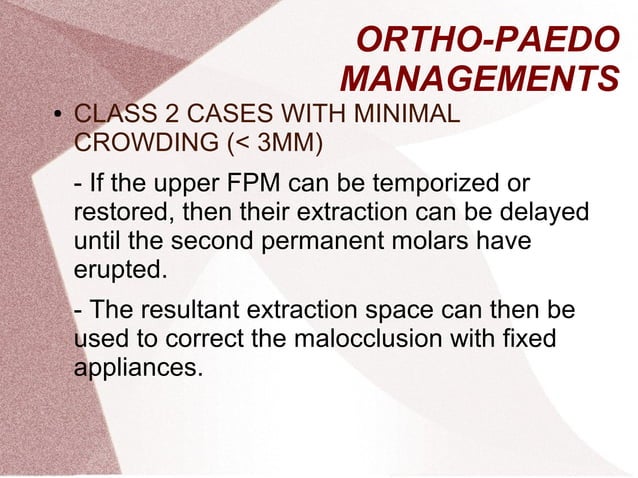 ORTHO-PAEDO MANAGEMENTS

• CLASS 2 CASES WITH MINIMAL CROWDING (< 3MM)

- If the upper FPM can be temporized or restored, then their extraction can be delayed until the second permanent molars have erupted.

- The resultant extraction space can then be used to correct the malocclusion with fixed appliances.